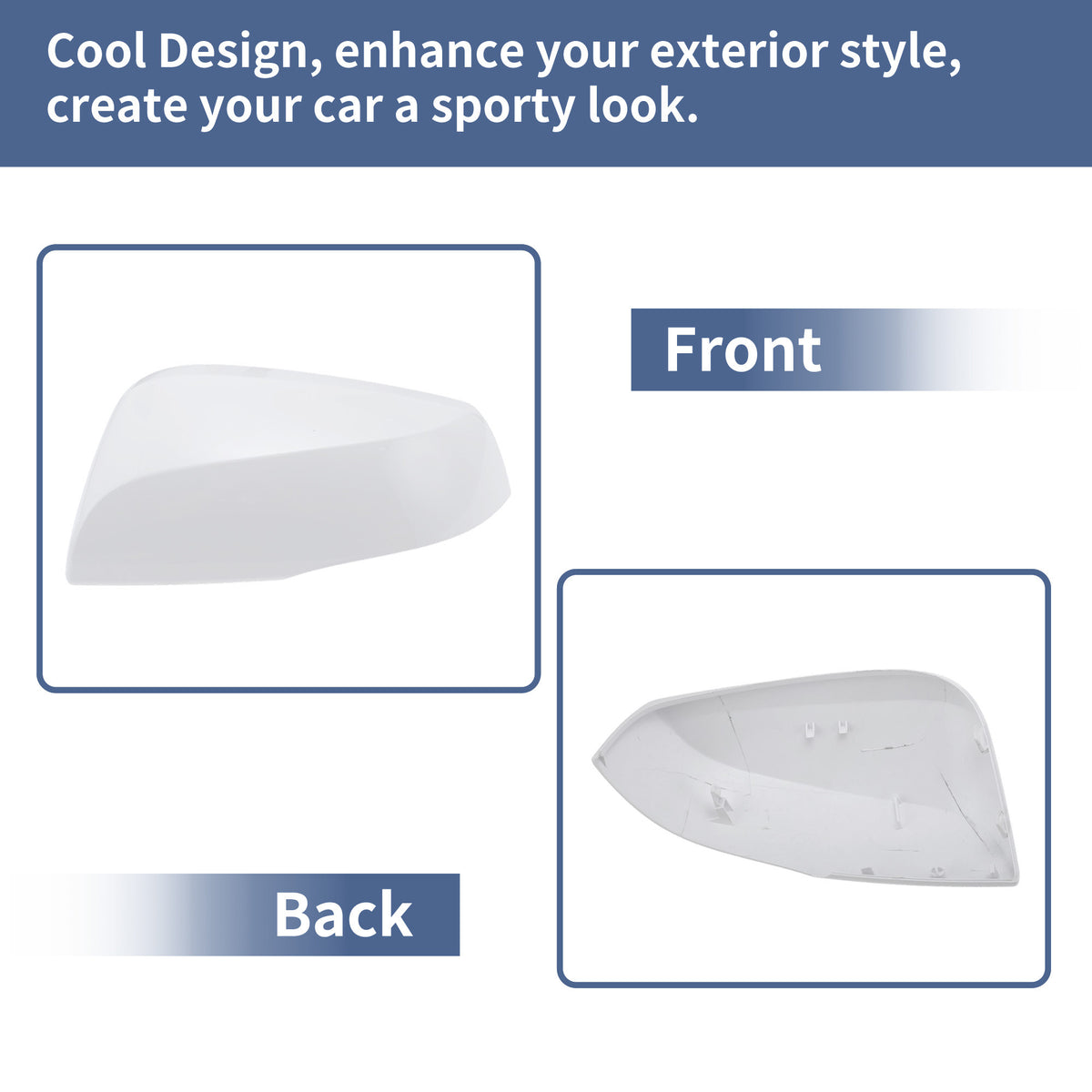 Cool Design, enhance your exterior style, create your car a sporty look.

Front

Back